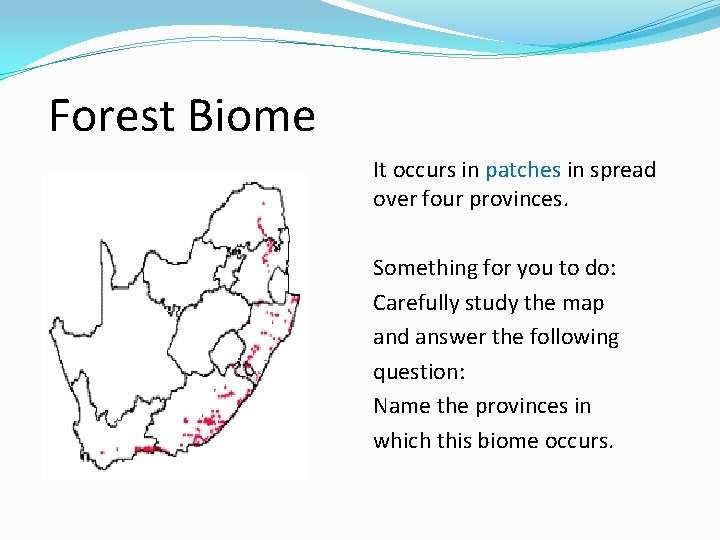 Forest Biome

It occurs in patches in spread over four provinces.

Something for you to do:
Carefully study the map and answer the following question:
Name the provinces in which this biome occurs.